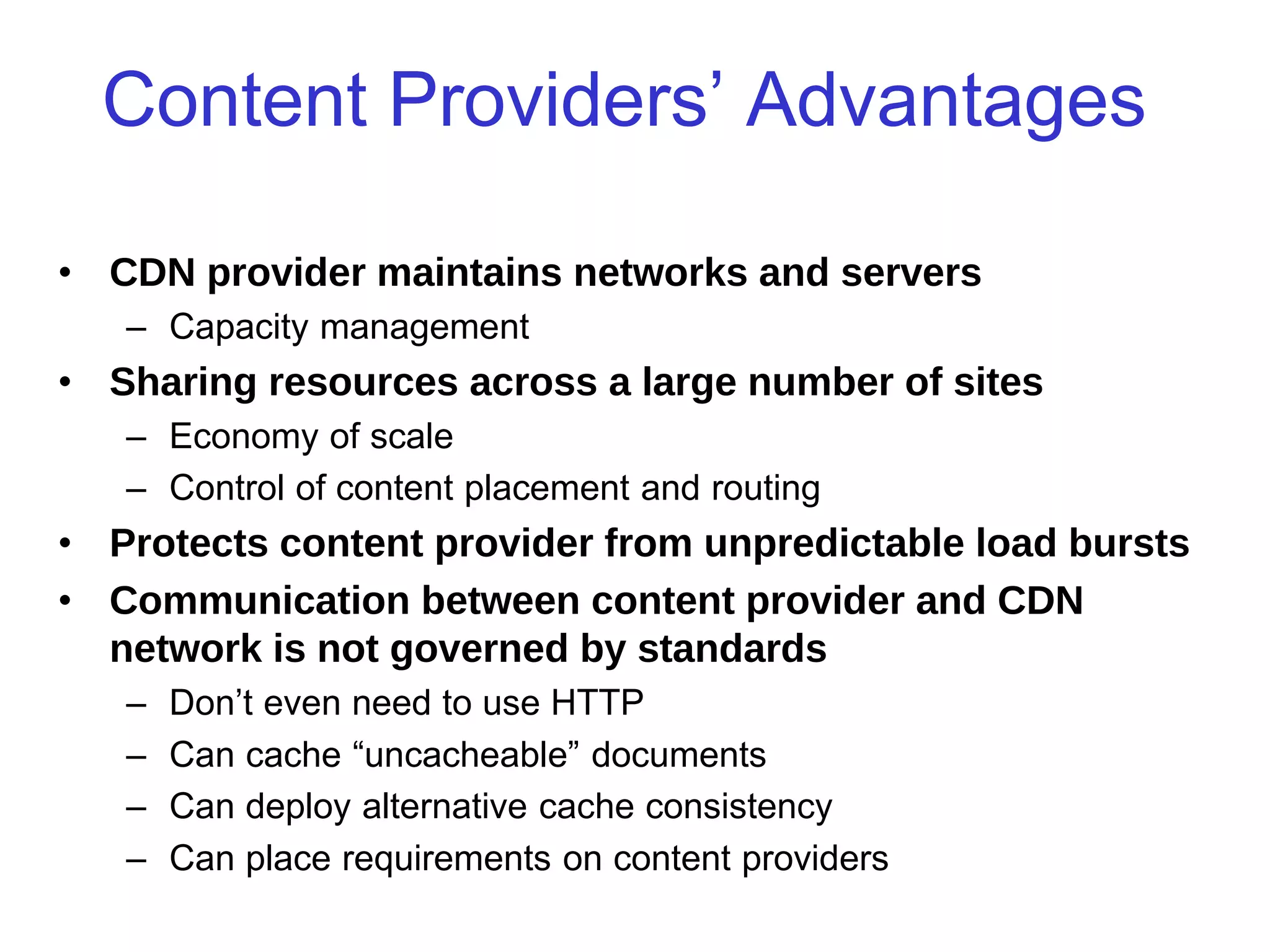 Content Providers’ Advantages

• CDN provider maintains networks and servers
– Capacity management
• Sharing resources across a large number of sites
– Economy of scale
– Control of content placement and routing
• Protects content provider from unpredictable load bursts
• Communication between content provider and CDN network is not governed by standards
– Don’t even need to use HTTP
– Can cache “uncacheable” documents
– Can deploy alternative cache consistency
– Can place requirements on content providers